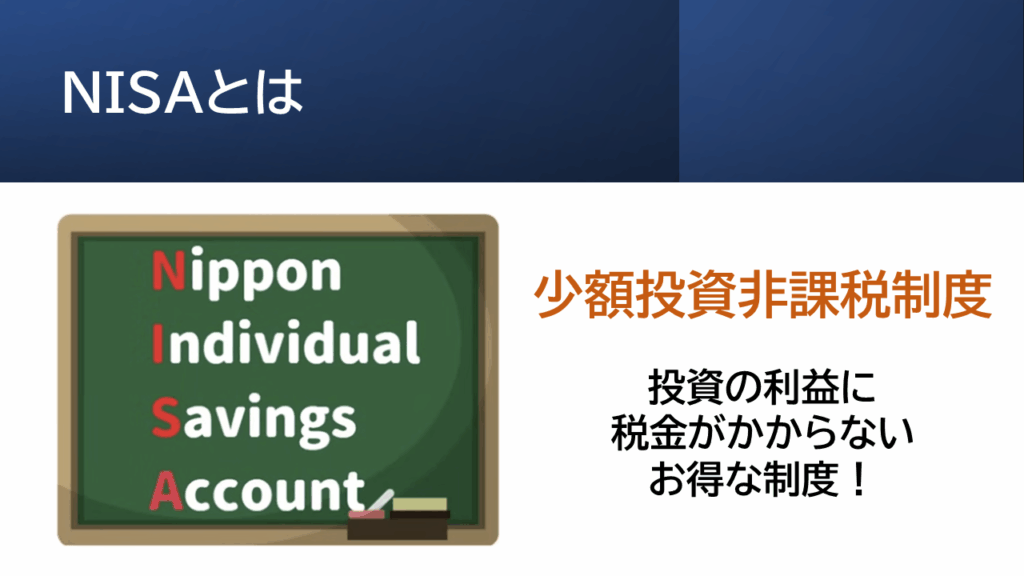 NISAとは

Nippon
Individual
Savings
Account

少額投資非課税制度

投資の利益に
税金がかからない
お得な制度！